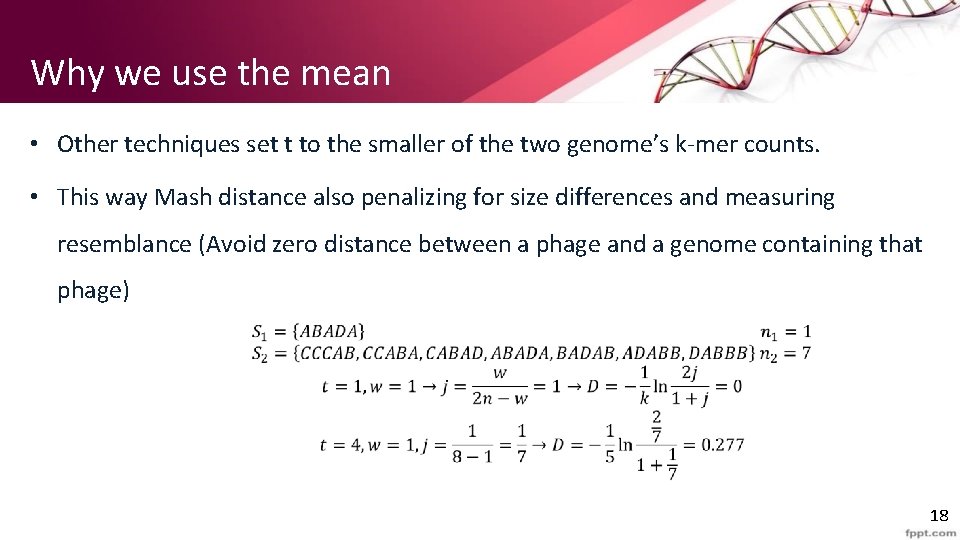 Why we use the mean

• Other techniques set t to the smaller of the two genome's k-mer counts.

• This way Mash distance also penalizing for size differences and measuring resemblance (Avoid zero distance between a phage and a genome containing that phage)

$S_1 = \{ABADA\}$ $n_1 = 1$
$S_2 = \{CCCAB, CCABA, CABAD, ABADA, BADAB, ADABB, DABBB\}$ $n_2 = 7$
$t = 1, w = 1 \rightarrow j = \frac{w}{2n - w} = 1 \rightarrow D = -\frac{1}{k}\ln\frac{2j}{1+j} = 0$
$t = 4, w = 1, j = \frac{1}{8-1} = \frac{1}{7} \rightarrow D = -\frac{1}{5}\ln\frac{\frac{2}{7}}{1+\frac{1}{7}} = 0.277$

18
fppt.com